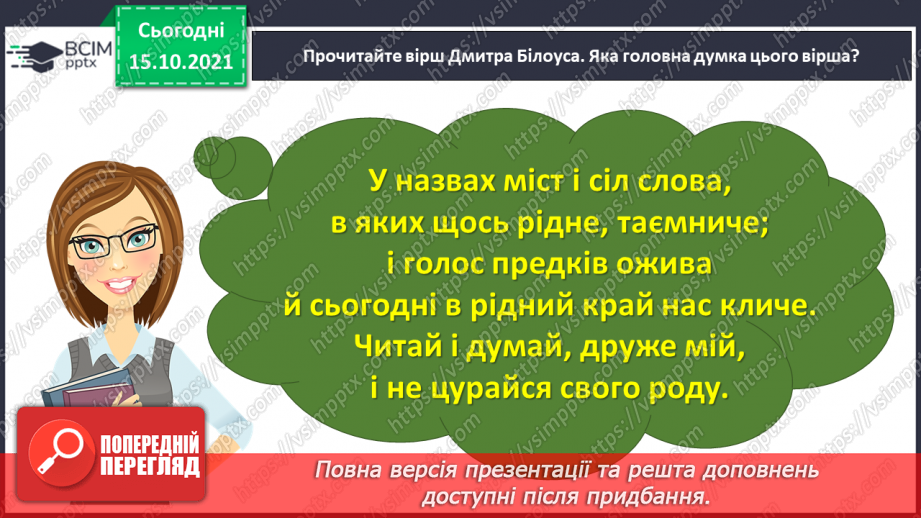 ВСІМ pptx

Сьогодні
15.10.2021

Прочитайте вірш Дмитра Білоуса. Яка головна думка цього вірша?

У назвах міст і сіл слова,
в яких щось рідне, таємниче;
і голос предків ожива
й сьогодні в рідний край нас кличе.
Читай і думай, друже мій,
і не цурайся свого роду.

ПОПЕРЕДНІЙ ПЕРЕГЛЯД

Повна версія презентації та решта доповнень доступні після придбання.

https://vsimpptx.com